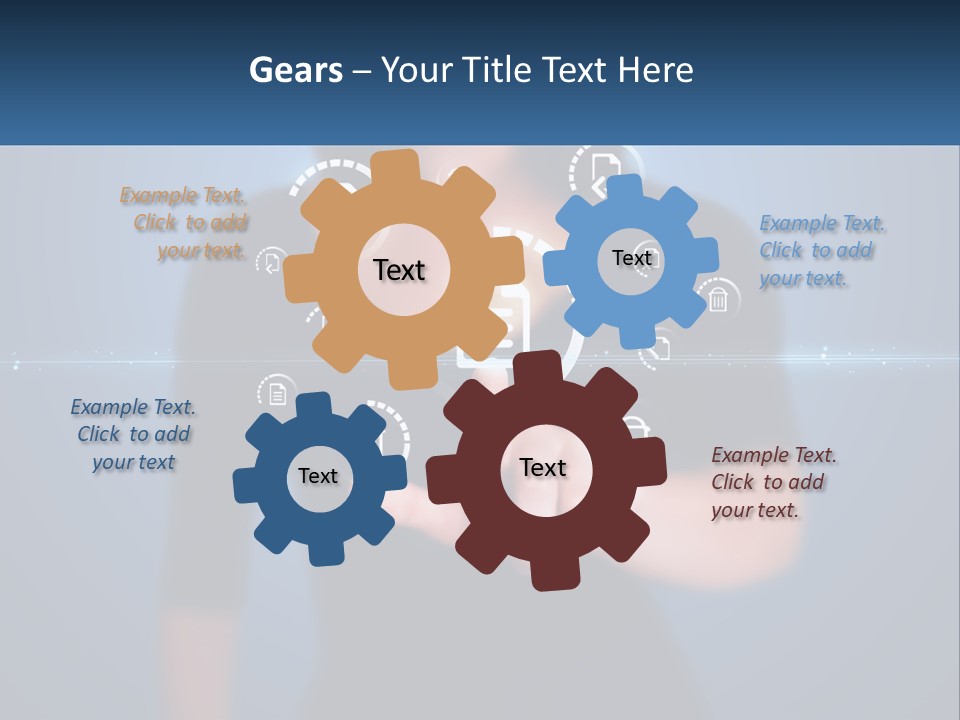 Gears – Your Title Text Here

Example Text. Click to add your text.

Text

Text

Example Text. Click to add your text.

Example Text. Click to add your text

Text

Text

Example Text. Click to add your text.